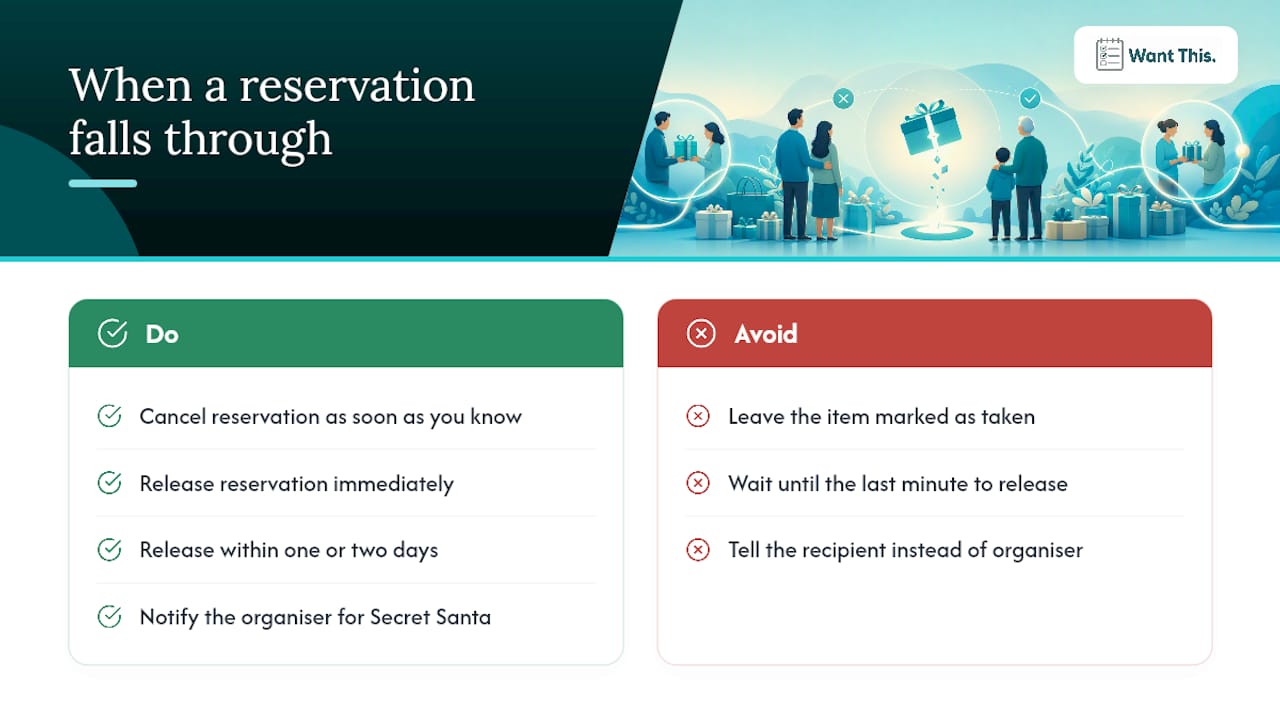 When a reservation falls through

Want This.

Do

Cancel reservation as soon as you know

Release reservation immediately

Release within one or two days

Notify the organiser for Secret Santa

Avoid

Leave the item marked as taken

Wait until the last minute to release

Tell the recipient instead of organiser